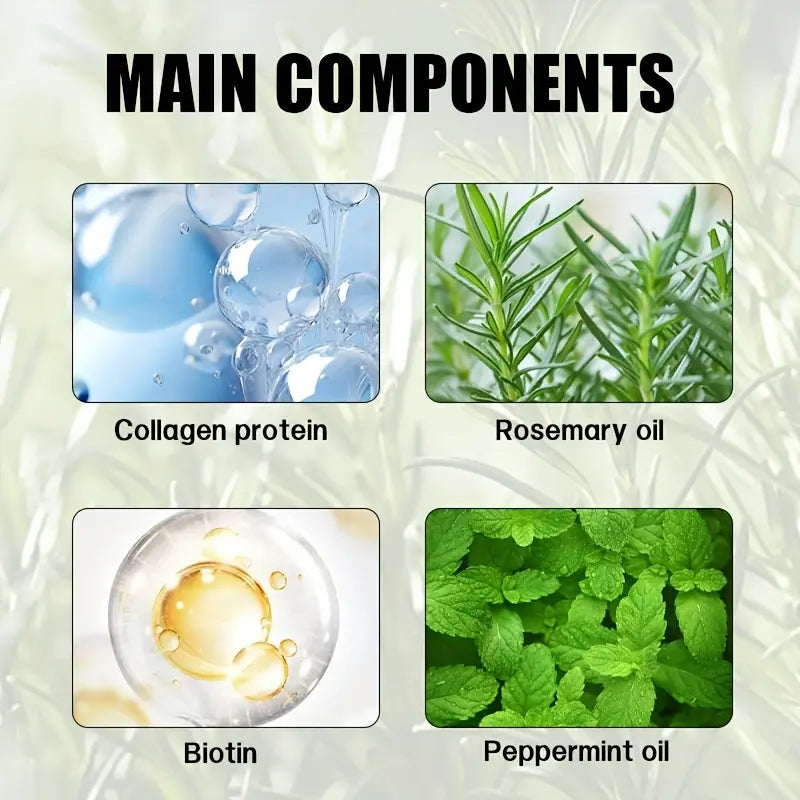 MAIN COMPONENTS

Collagen protein

Rosemary oil

Biotin

Peppermint oil